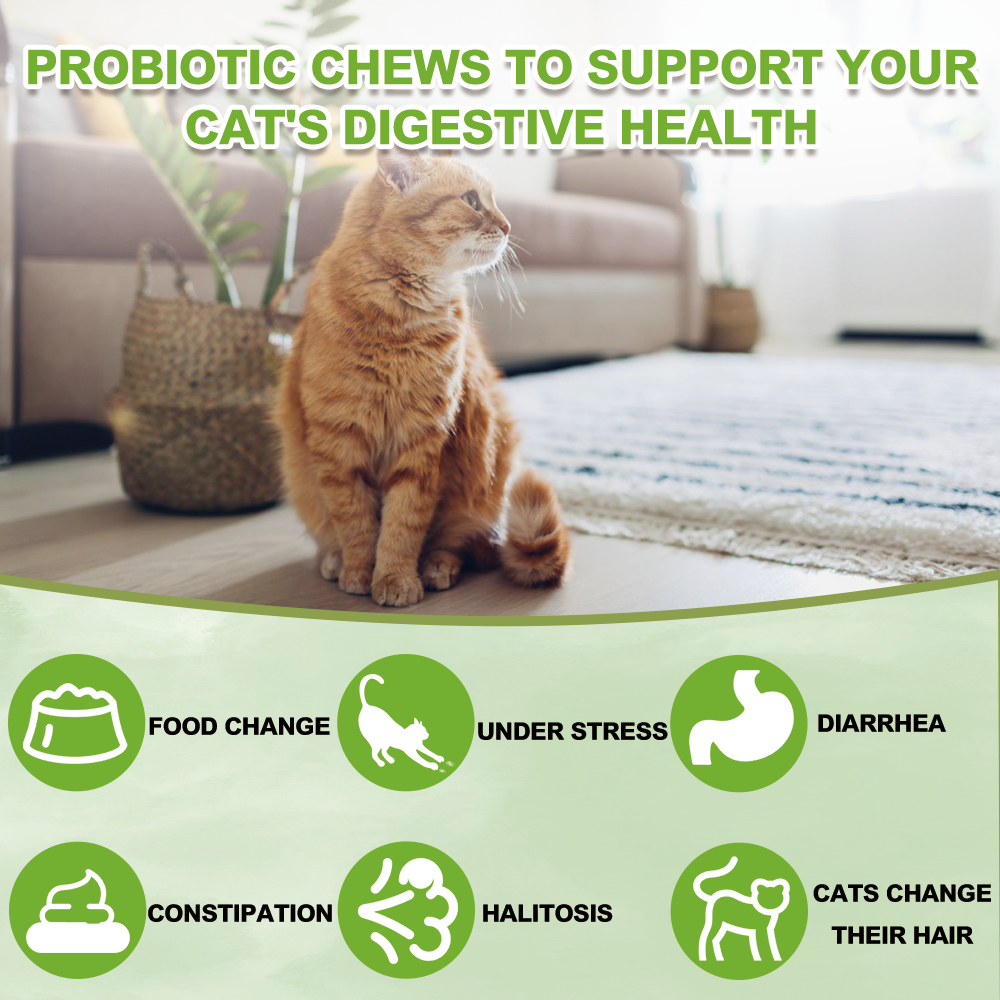 PROBIOTIC CHEWS TO SUPPORT YOUR CAT'S DIGESTIVE HEALTH

FOOD CHANGE

UNDER STRESS

DIARRHEA

CONSTIPATION

HALITOSIS

CATS CHANGE THEIR HAIR